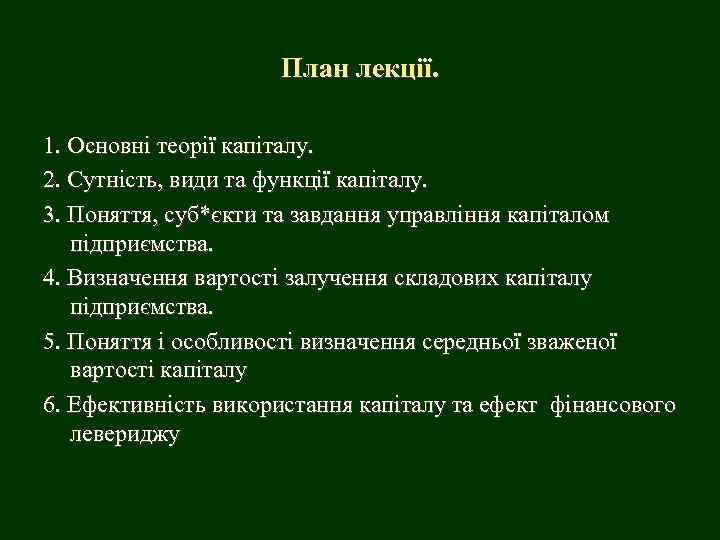 План лекції.

1. Основні теорії капіталу.

2. Сутність, види та функції капіталу.

3. Поняття, суб*єкти та завдання управління капіталом підприємства.

4. Визначення вартості залучення складових капіталу підприємства.

5. Поняття і особливості визначення середньої зваженої вартості капіталу

6. Ефективність використання капіталу та ефект фінансового левериджу